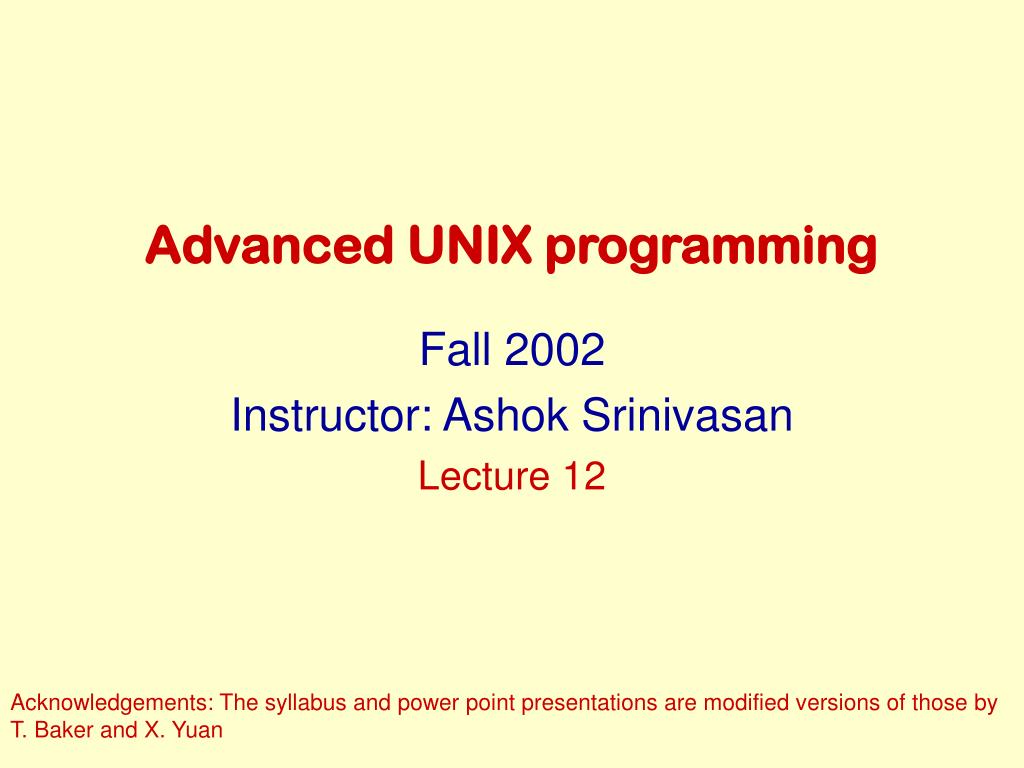 Advanced UNIX programming

Fall 2002
Instructor: Ashok Srinivasan
Lecture 12

Acknowledgements: The syllabus and power point presentations are modified versions of those by T. Baker and X. Yuan